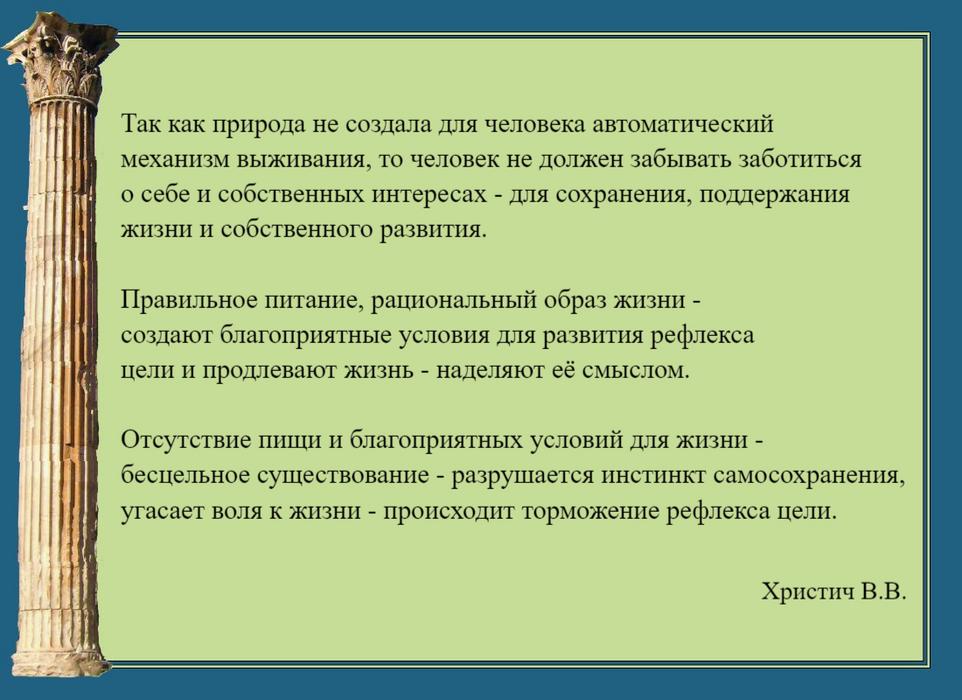 Так как природа не создала для человека автоматический механизм выживания, то человек не должен забывать заботиться о себе и собственных интересах - для сохранения, поддержания жизни и собственного развития.

Правильное питание, рациональный образ жизни - создают благоприятные условия для развития рефлекса цели и продлевают жизнь - наделяют её смыслом.

Отсутствие пищи и благоприятных условий для жизни - бесцельное существование - разрушается инстинкт самосохранения, угасает воля к жизни - происходит торможение рефлекса цели.

Христич В.В.